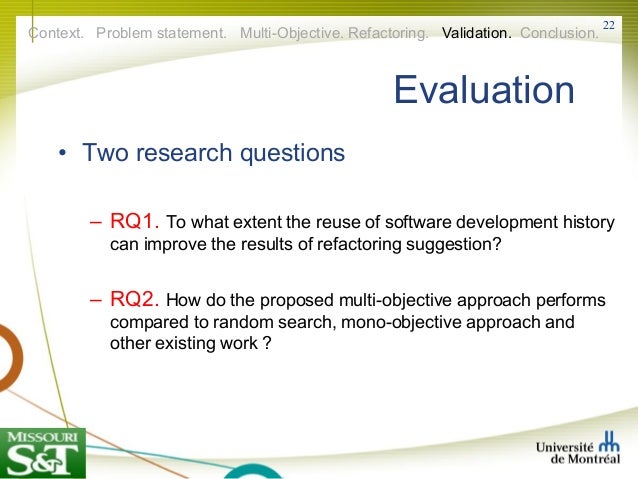 Context. Problem statement. Multi-Objective. Refactoring. Validation. Conclusion. 22

Evaluation

• Two research questions

– RQ1. To what extent the reuse of software development history can improve the results of refactoring suggestion?

– RQ2. How do the proposed multi-objective approach performs compared to random search, mono-objective approach and other existing work ?

MISSOURI S&T

Université de Montréal